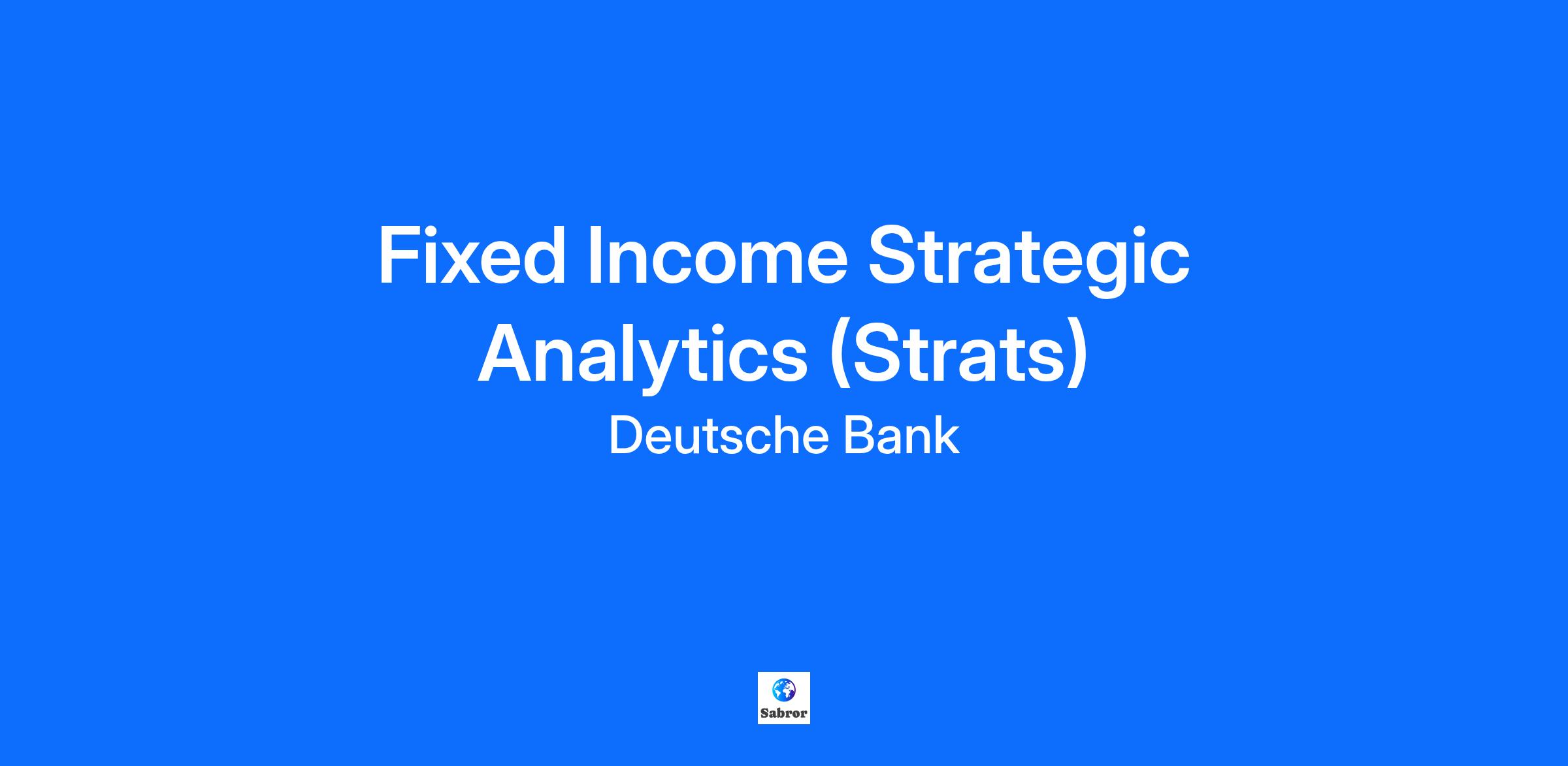 Fixed Income Strategic Analytics (Strats)

Deutsche Bank

Sabror